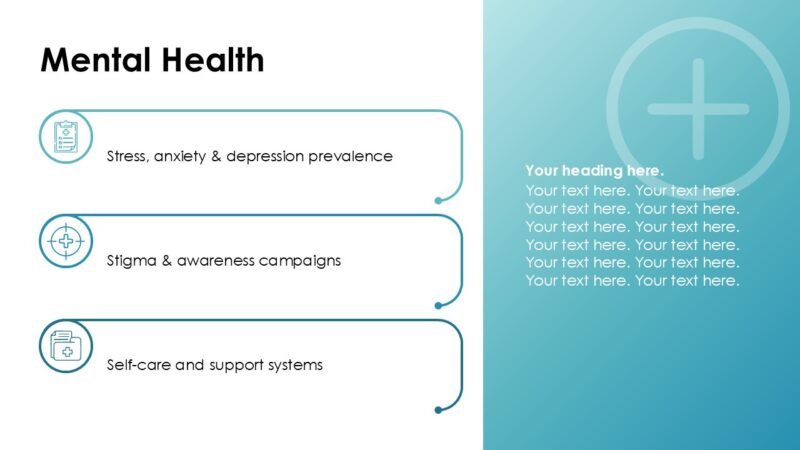 Mental Health

Stress, anxiety & depression prevalence

Stigma & awareness campaigns

Self-care and support systems

Your heading here.
Your text here. Your text here. Your text here. Your text here. Your text here. Your text here. Your text here. Your text here. Your text here. Your text here. Your text here. Your text here.